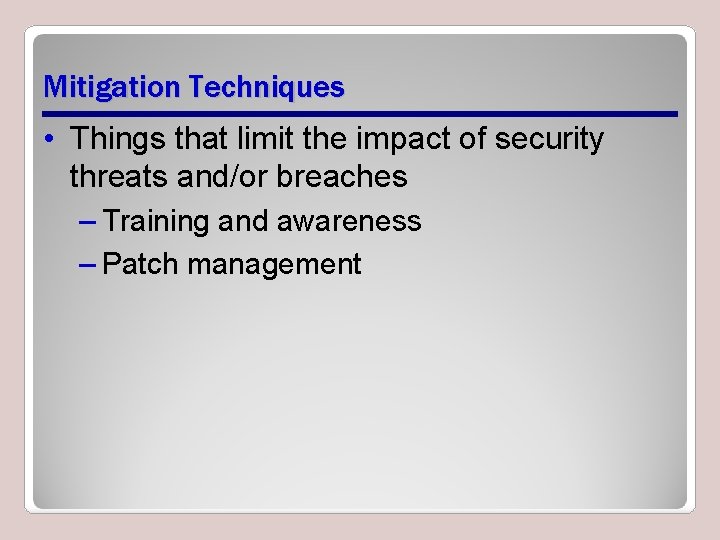 Mitigation Techniques

• Things that limit the impact of security threats and/or breaches
– Training and awareness
– Patch management